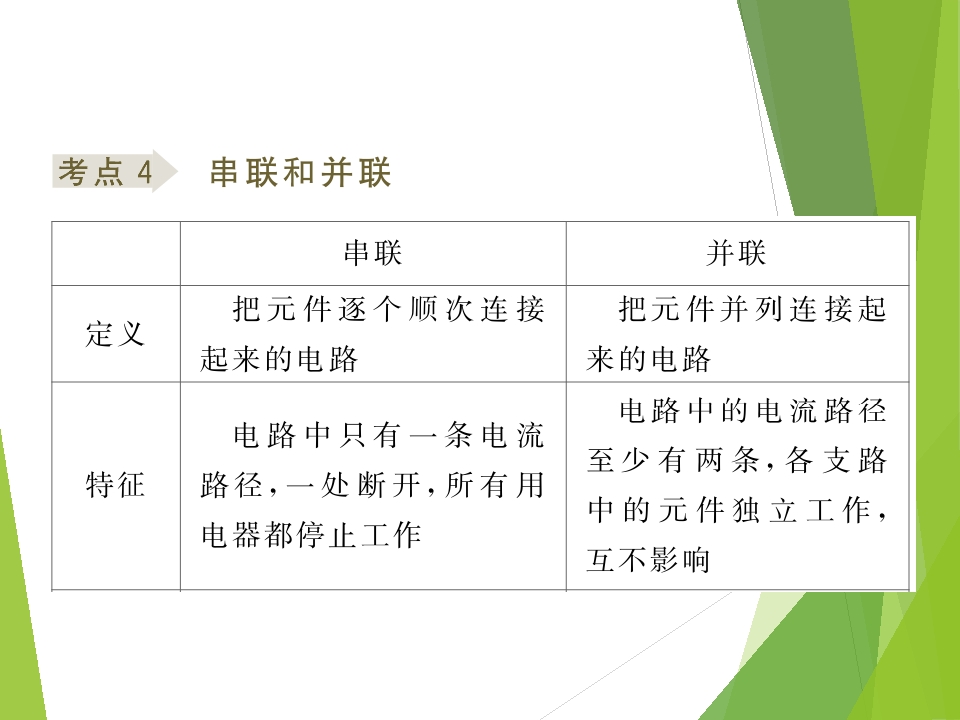 考点 4　串联和并联

|  | 串联 | 并联 |
|---|---|---|
| 定义 | 把元件逐个顺次连接起来的电路 | 把元件并列连接起来的电路 |
| 特征 | 电路中只有一条电流路径，一处断开，所有用电器都停止工作 | 电路中的电流路径至少有两条，各支路中的元件独立工作，互不影响 |